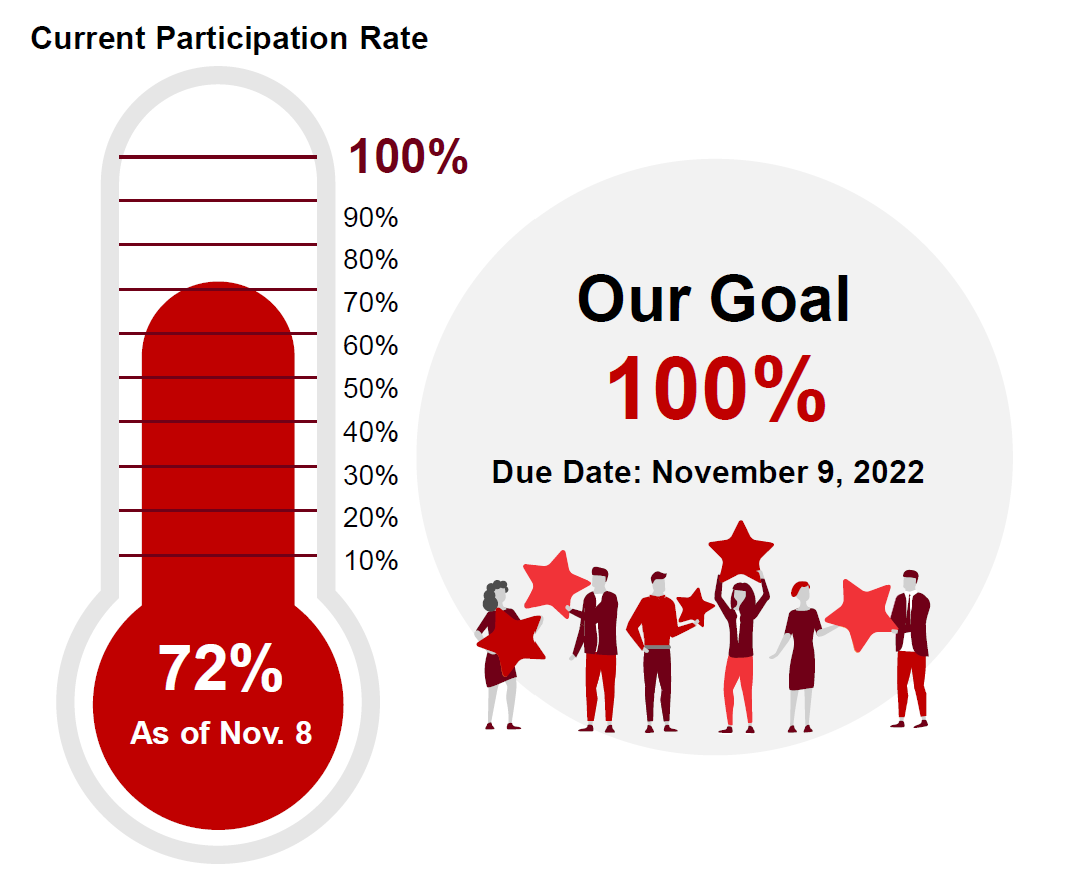 Current Participation Rate

100%
90%
80%
70%
60%
50%
40%
30%
20%
10%

72%
As of Nov. 8

Our Goal
100%
Due Date: November 9, 2022